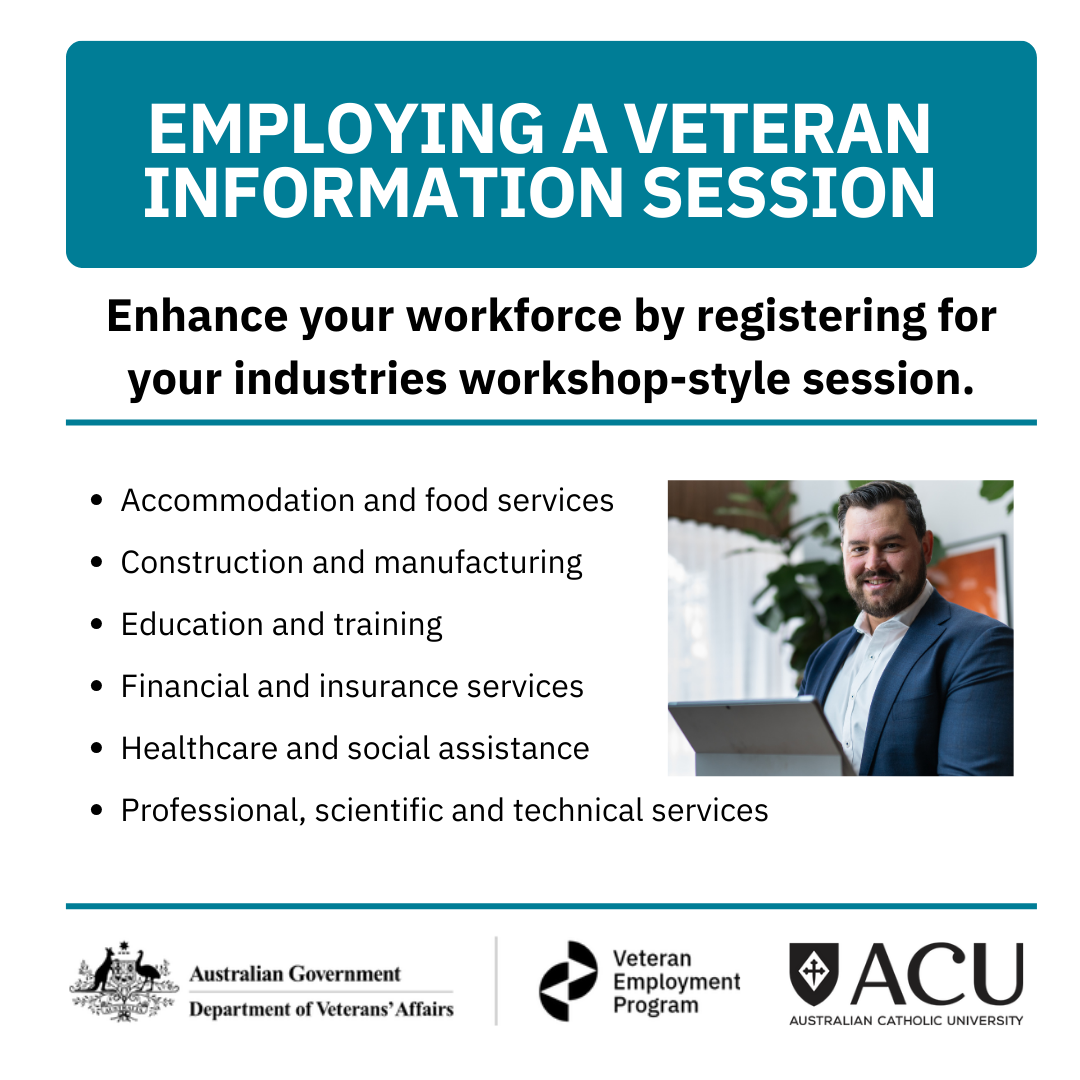 EMPLOYING A VETERAN INFORMATION SESSION

Enhance your workforce by registering for your industries workshop-style session.

- Accommodation and food services
- Construction and manufacturing
- Education and training
- Financial and insurance services
- Healthcare and social assistance
- Professional, scientific and technical services

Australian Government
Department of Veterans' Affairs

Veteran Employment Program

ACU
AUSTRALIAN CATHOLIC UNIVERSITY